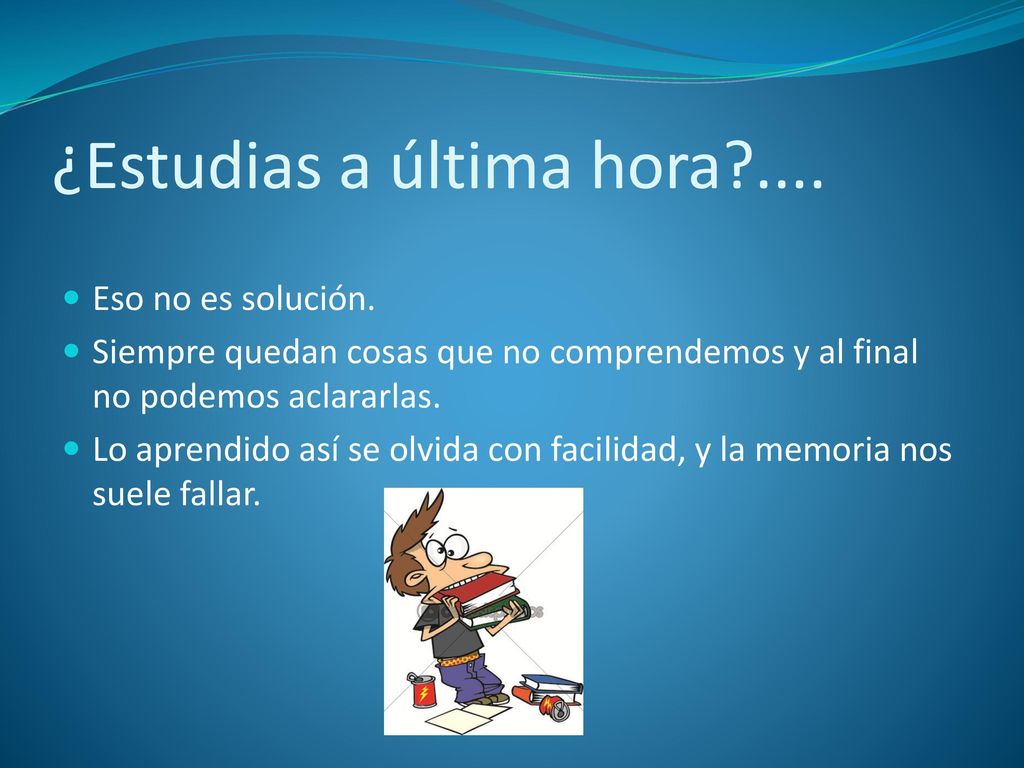 ¿Estudias a última hora?....

Eso no es solución.

Siempre quedan cosas que no comprendemos y al final no podemos aclararlas.

Lo aprendido así se olvida con facilidad, y la memoria nos suele fallar.